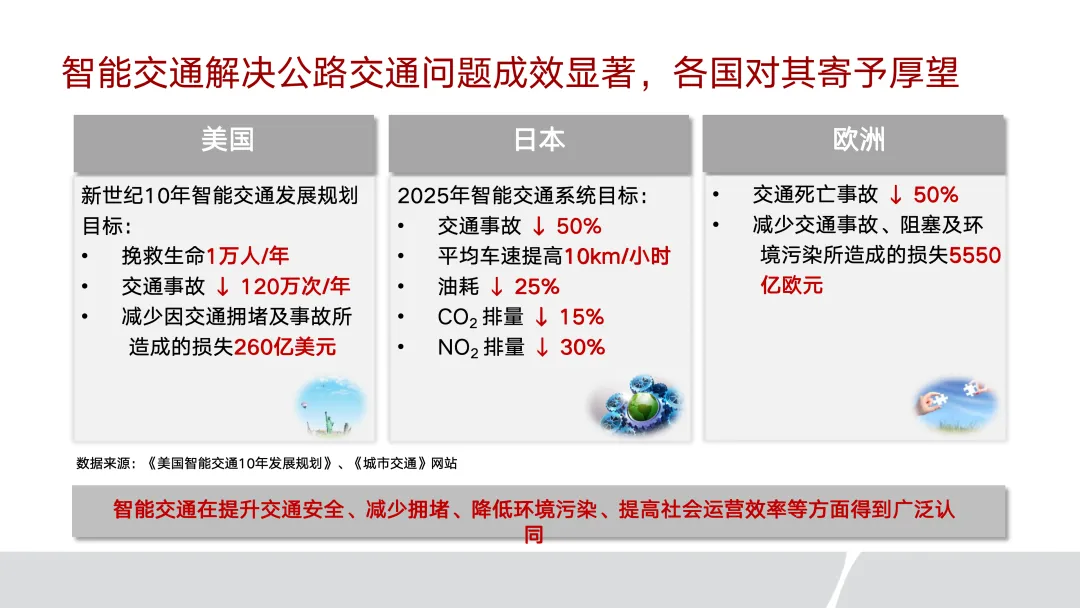 智能交通解决公路交通问题成效显著，各国对其寄予厚望

美国

新世纪10年智能交通发展规划目标：
• 挽救生命1万人/年
• 交通事故 ↓ 120万次/年
• 减少因交通拥堵及事故所造成的损失260亿美元

日本

2025年智能交通系统目标：
• 交通事故 ↓ 50%
• 平均车速提高10km/小时
• 油耗 ↓ 25%
• $CO_2$ 排量 ↓ 15%
• $NO_2$ 排量 ↓ 30%

欧洲

• 交通死亡事故 ↓ 50%
• 减少交通事故、阻塞及环境污染所造成的损失5550亿欧元

数据来源：《美国智能交通10年发展规划》、《城市交通》网站

智能交通在提升交通安全、减少拥堵、降低环境污染、提高社会运营效率等方面得到广泛认同